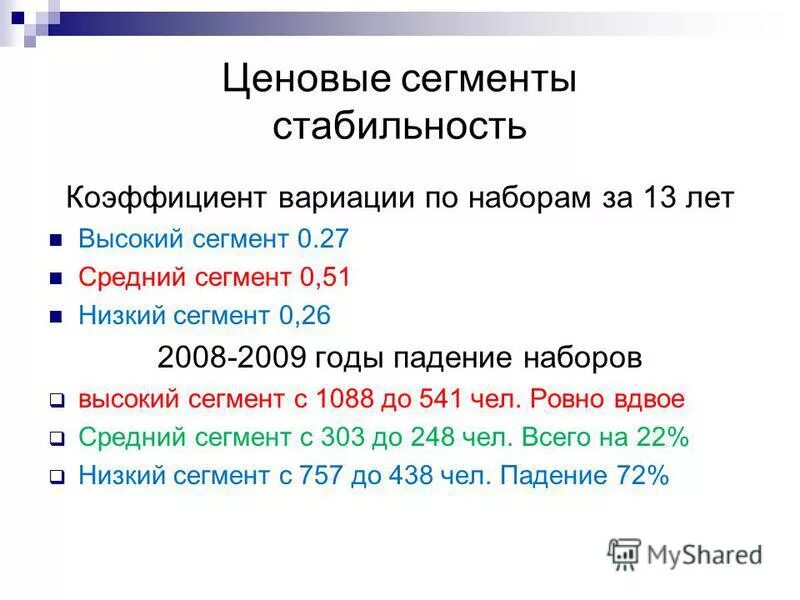 Ценовые сегменты стабильность

Коэффициент вариации по наборам за 13 лет

Высокий сегмент 0.27

Средний сегмент 0,51

Низкий сегмент 0,26

2008-2009 годы падение наборов

высокий сегмент с 1088 до 541 чел. Ровно вдвое

Средний сегмент с 303 до 248 чел. Всего на 22%

Низкий сегмент с 757 до 438 чел. Падение 72%

MyShared